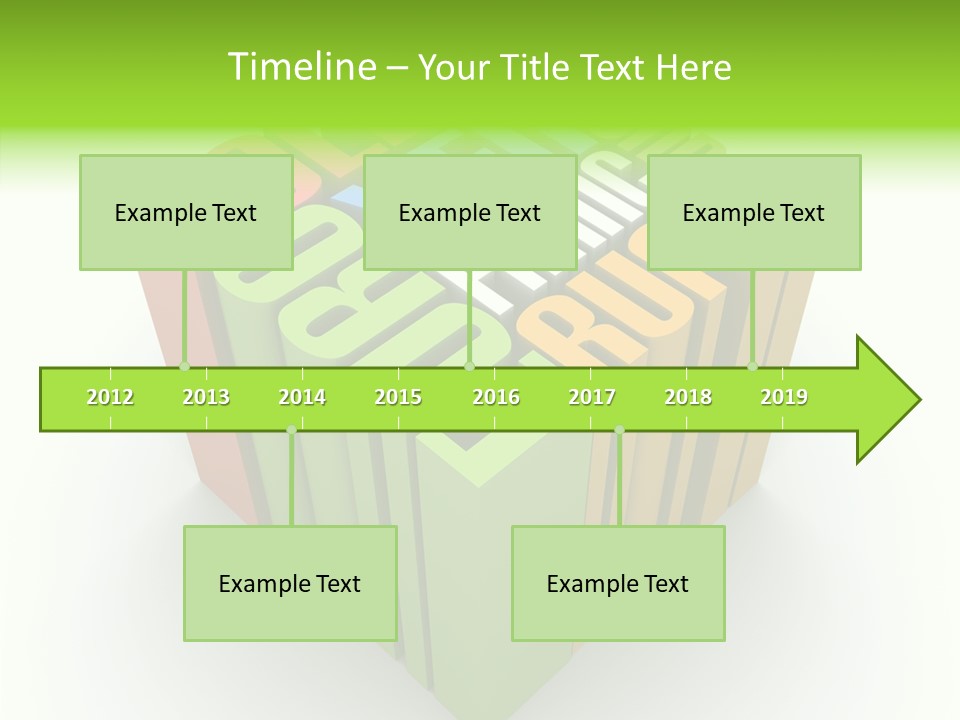 Timeline – Your Title Text Here

Example Text

Example Text

Example Text

2012 2013 2014 2015 2016 2017 2018 2019

Example Text

Example Text